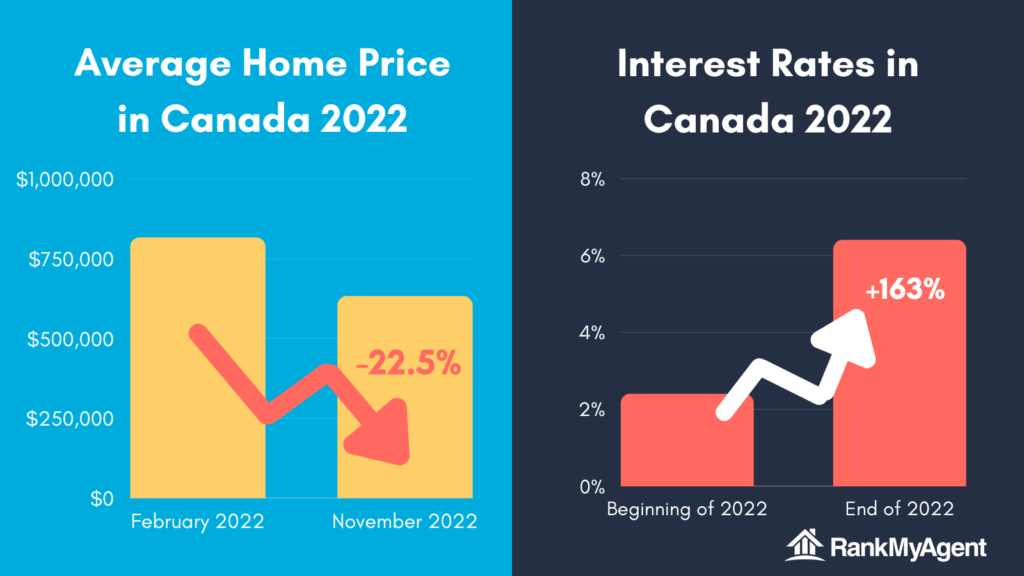 Average Home Price in Canada 2022

$1,000,000
$750,000
$500,000
$250,000
$0

-22.5%

February 2022
November 2022

Interest Rates in Canada 2022

8%
6%
4%
2%
0%

+163%

Beginning of 2022
End of 2022

RankMyAgent